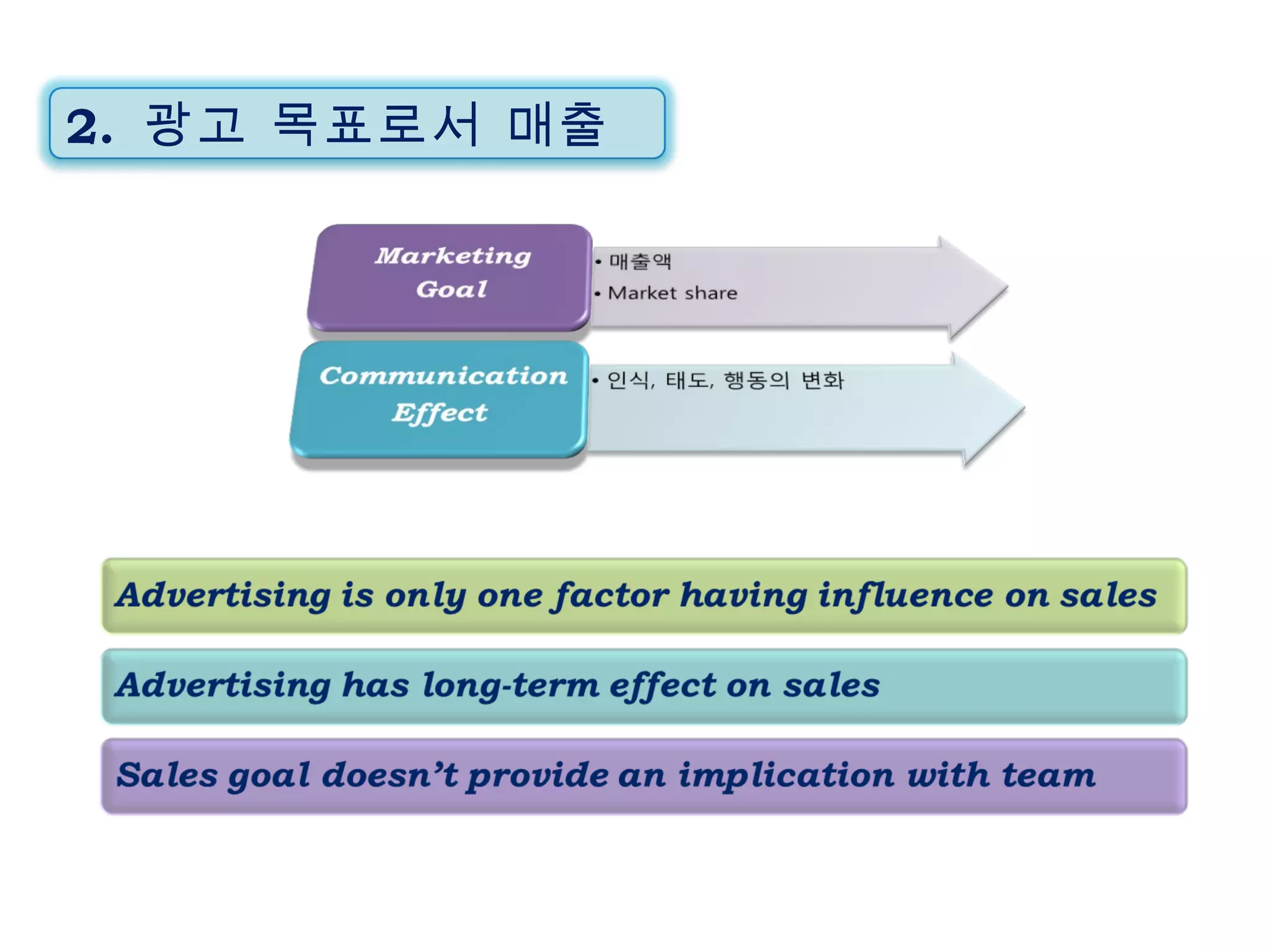 2. 광고 목표로서 매출

Marketing Goal

• 매출액
• Market share

Communication Effect

• 인식, 태도, 행동의 변화

Advertising is only one factor having influence on sales

Advertising has long-term effect on sales

Sales goal doesn't provide an implication with team